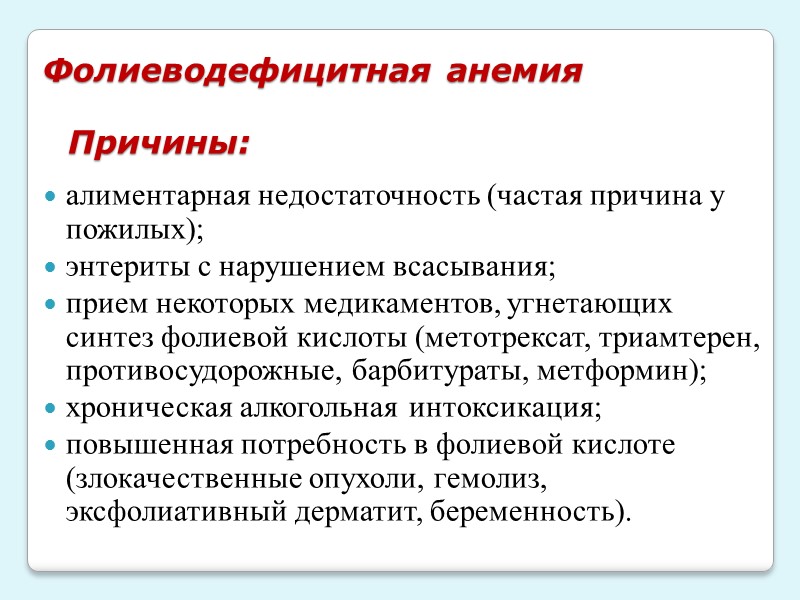 Фолиеводефицитная анемия

Причины:

- алиментарная недостаточность (частая причина у пожилых);
- энтериты с нарушением всасывания;
- прием некоторых медикаментов, угнетающих синтез фолиевой кислоты (метотрексат, триамтерен, противосудорожные, барбитураты, метформин);
- хроническая алкогольная интоксикация;
- повышенная потребность в фолиевой кислоте (злокачественные опухоли, гемолиз, эксфолиативный дерматит, беременность).